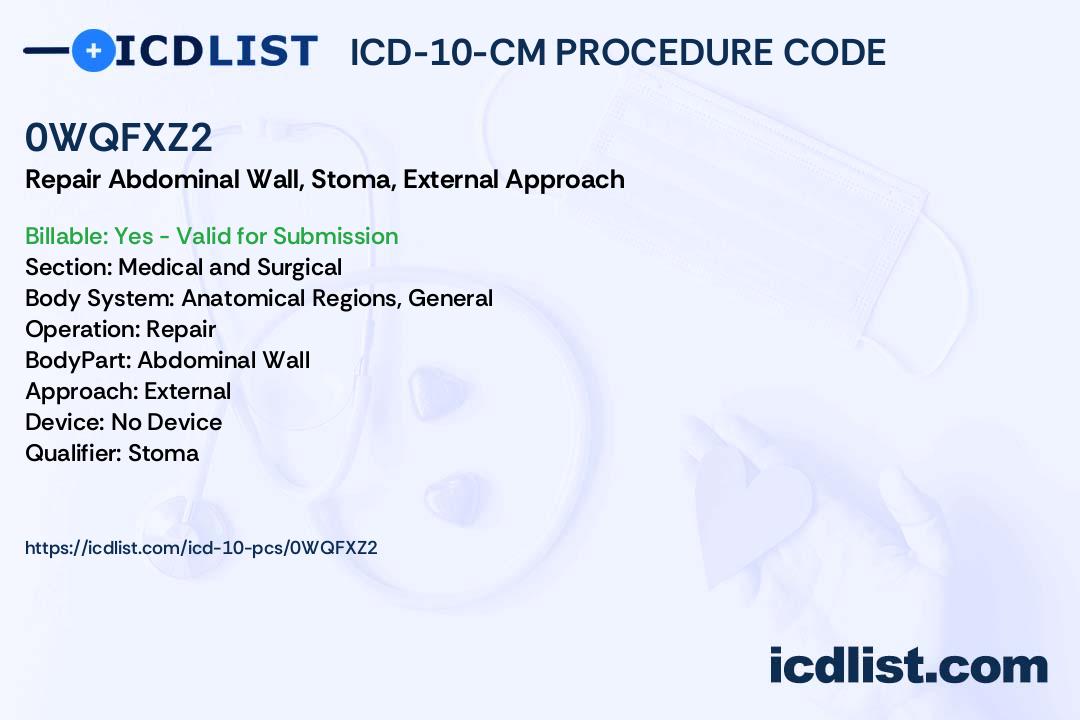 ICDLIST ICD-10-CM PROCEDURE CODE

0WQFXZ2
Repair Abdominal Wall, Stoma, External Approach

Billable: Yes - Valid for Submission
Section: Medical and Surgical
Body System: Anatomical Regions, General
Operation: Repair
BodyPart: Abdominal Wall
Approach: External
Device: No Device
Qualifier: Stoma

https://icdlist.com/icd-10-pcs/0WQFXZ2

icdlist.com